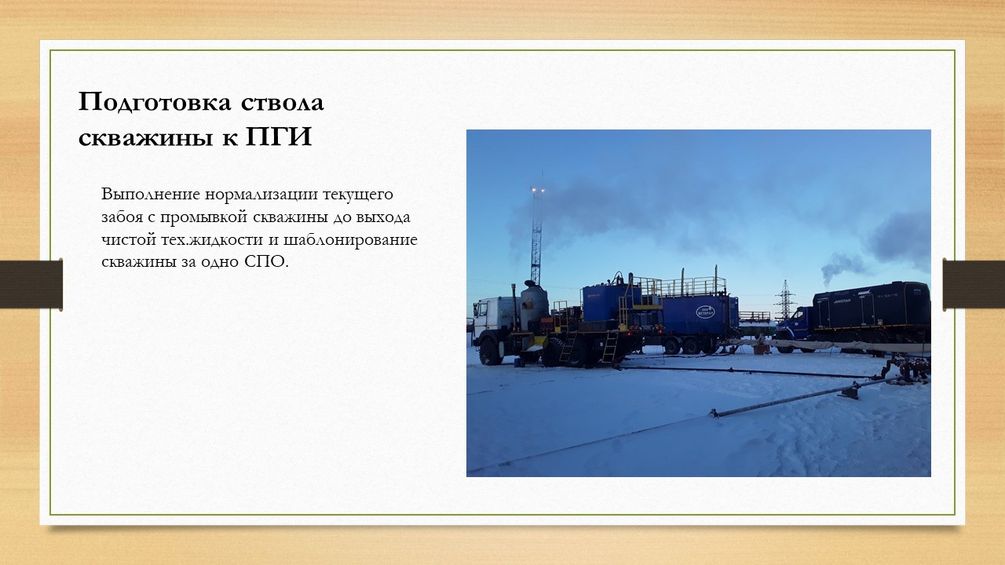 Подготовка ствола скважины к ПГИ

Выполнение нормализации текущего забоя с промывкой скважины до выхода чистой тех.жидкости и шаблонирование скважины за одно СПО.